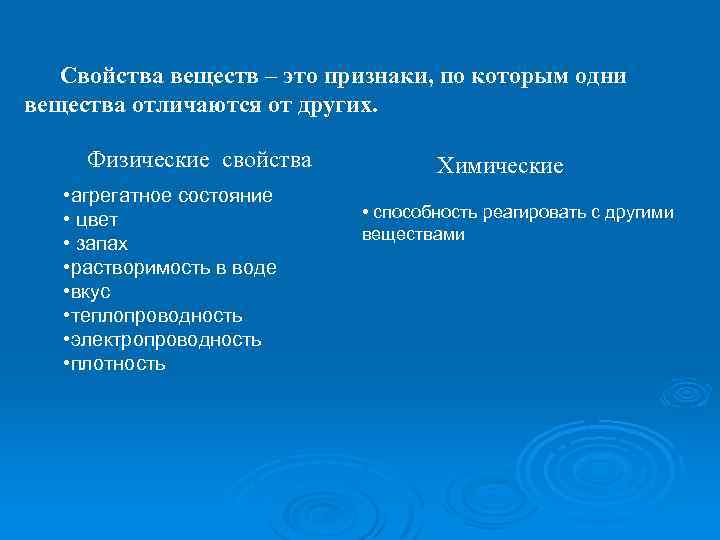 Свойства веществ – это признаки, по которым одни вещества отличаются от других.

Физические свойства

•агрегатное состояние
• цвет
• запах
•растворимость в воде
•вкус
•теплопроводность
•электропроводность
•плотность

Химические

• способность реагировать с другими веществами